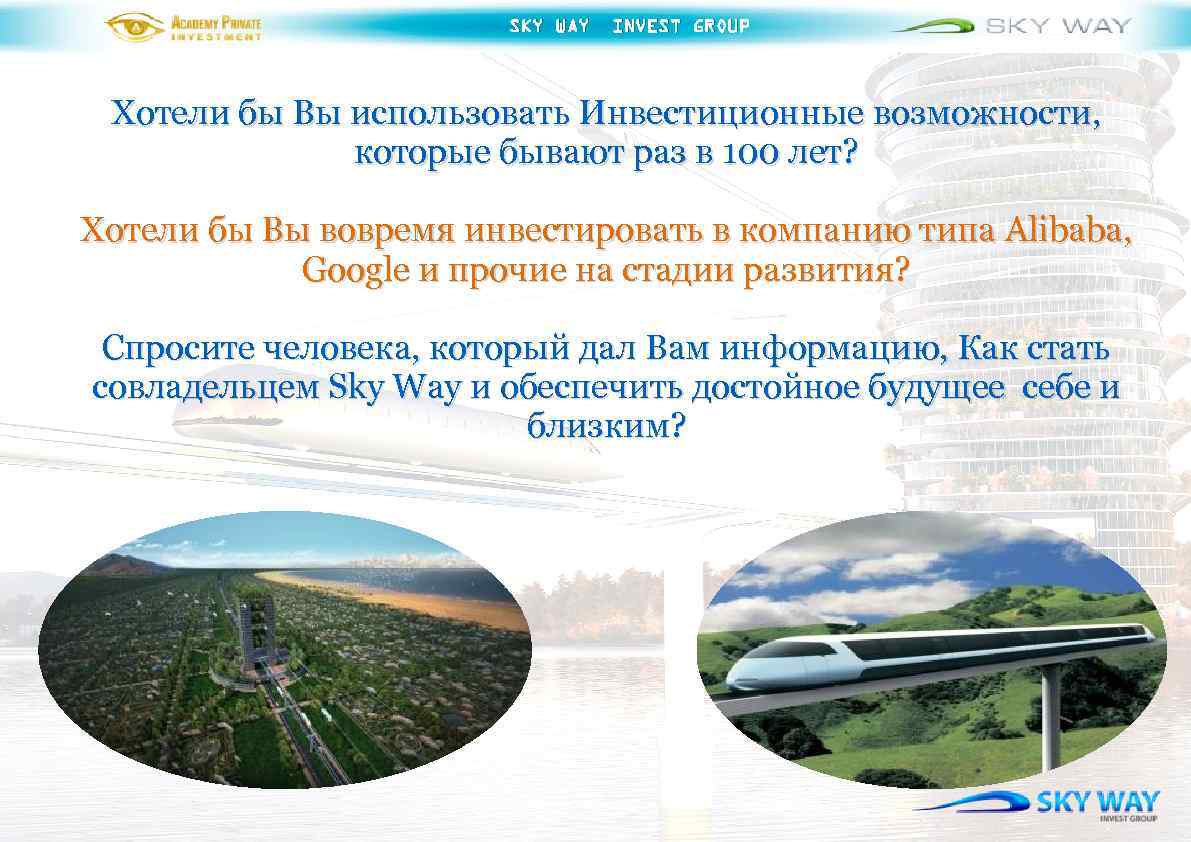 ACADEMY PRIVATE INVESTMENT

SKY WAY INVEST GROUP

SKY WAY

Хотели бы Вы использовать Инвестиционные возможности, которые бывают раз в 100 лет?

Хотели бы Вы вовремя инвестировать в компанию типа Alibaba, Google и прочие на стадии развития?

Спросите человека, который дал Вам информацию, Как стать совладельцем Sky Way и обеспечить достойное будущее себе и близким?

SKY WAY
INVEST GROUP